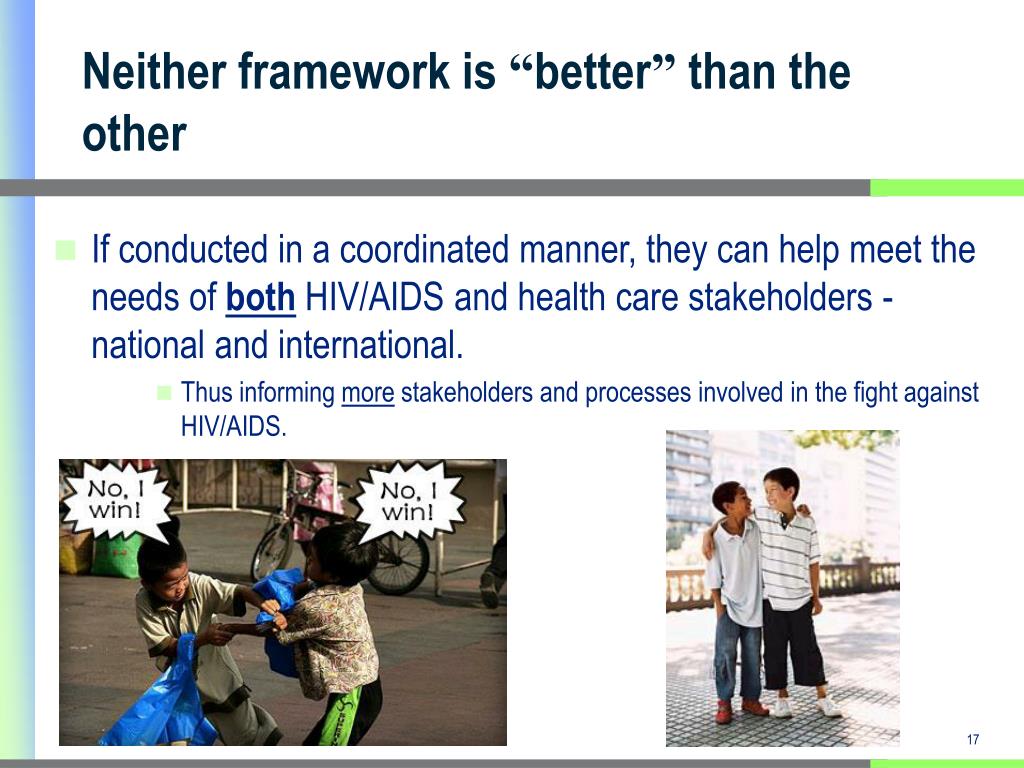 Neither framework is “better” than the other

If conducted in a coordinated manner, they can help meet the needs of both HIV/AIDS and health care stakeholders - national and international.

Thus informing more stakeholders and processes involved in the fight against HIV/AIDS.

No, I win!

No, I win!

17